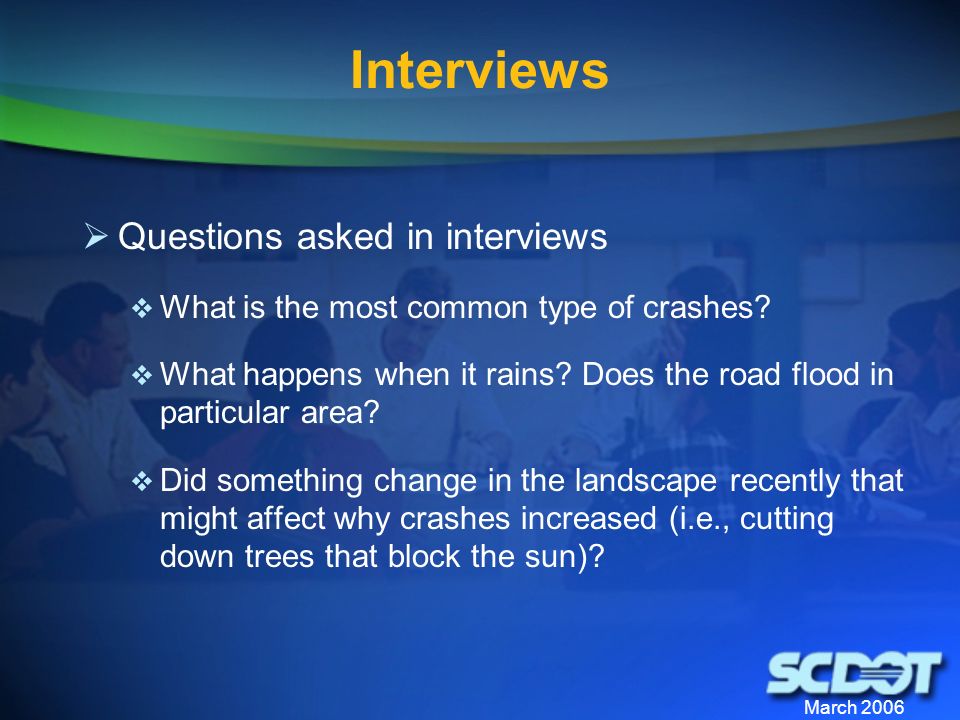 Interviews

➢ Questions asked in interviews

❖ What is the most common type of crashes?

❖ What happens when it rains? Does the road flood in particular area?

❖ Did something change in the landscape recently that might affect why crashes increased (i.e., cutting down trees that block the sun)?

SCDOT
March 2006